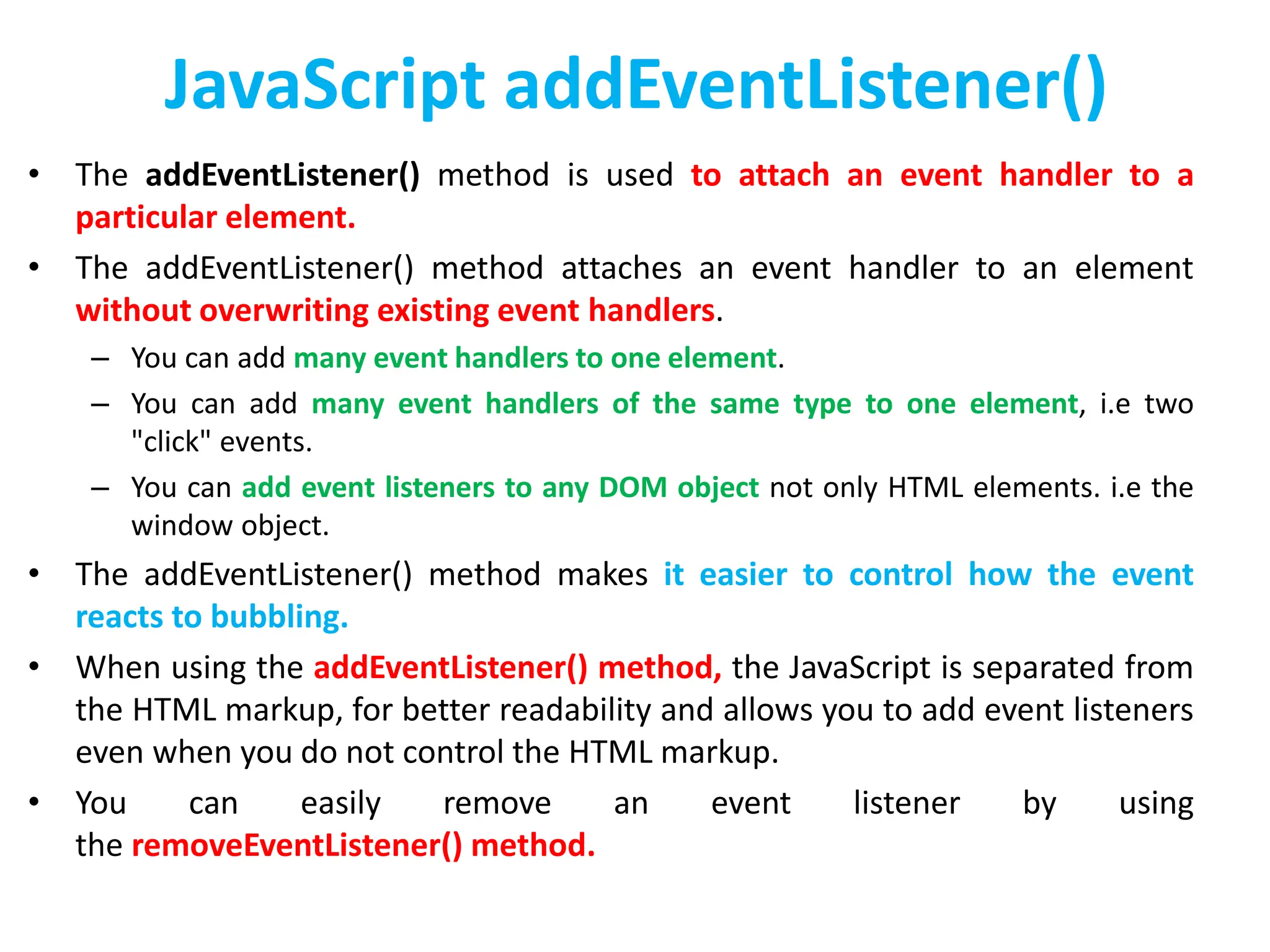 JavaScript addEventListener()

• The addEventListener() method is used to attach an event handler to a particular element.
• The addEventListener() method attaches an event handler to an element without overwriting existing event handlers.
– You can add many event handlers to one element.
– You can add many event handlers of the same type to one element, i.e two "click" events.
– You can add event listeners to any DOM object not only HTML elements. i.e the window object.
• The addEventListener() method makes it easier to control how the event reacts to bubbling.
• When using the addEventListener() method, the JavaScript is separated from the HTML markup, for better readability and allows you to add event listeners even when you do not control the HTML markup.
• You can easily remove an event listener by using the removeEventListener() method.